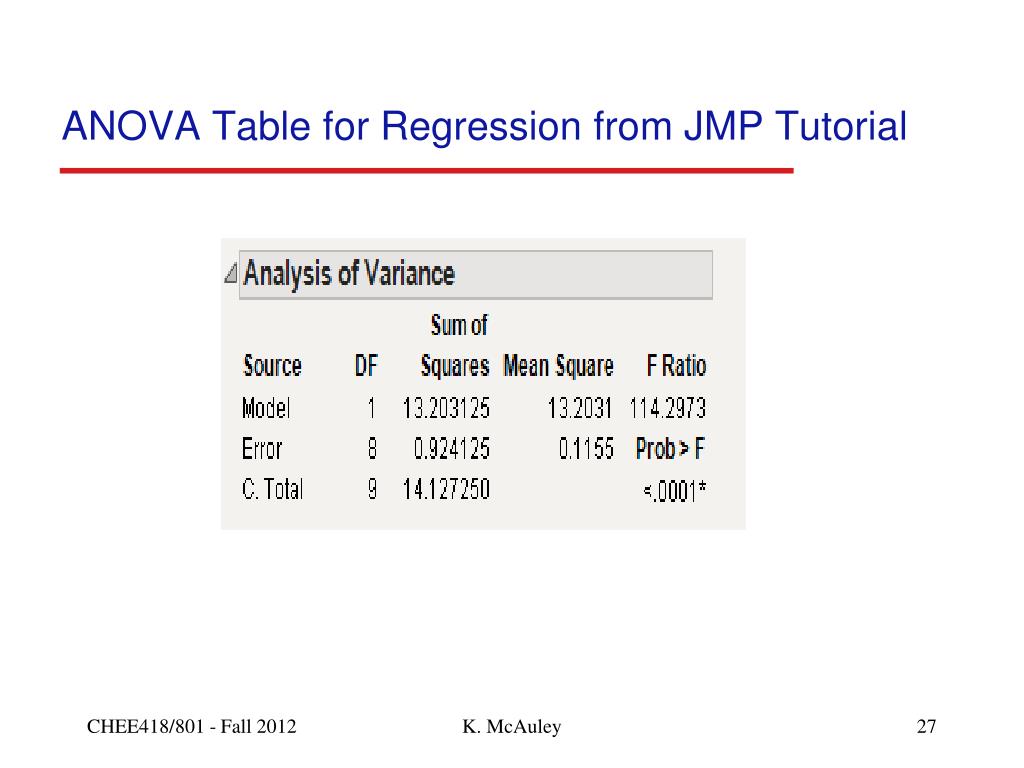 ANOVA Table for Regression from JMP Tutorial

Analysis of Variance

| Source | DF | Sum of Squares | Mean Square | F Ratio |
|---|---|---|---|---|
| Model | 1 | 13.203125 | 13.2031 | 114.2973 |
| Error | 8 | 0.924125 | 0.1155 | Prob > F |
| C. Total | 9 | 14.127250 | | <.0001* |

CHEE418/801 - Fall 2012

K. McAuley

27